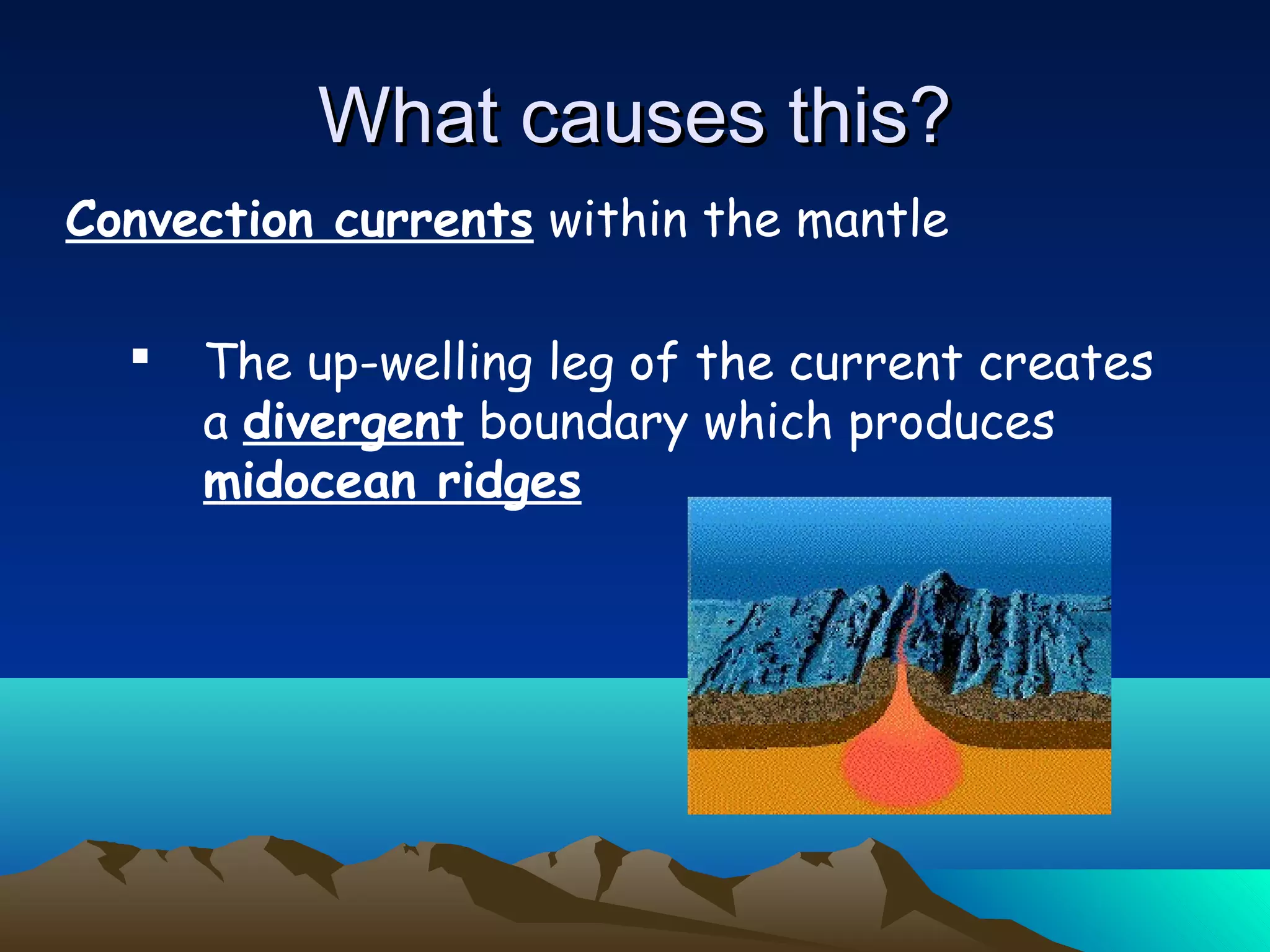 What causes this?

Convection currents within the mantle

▪ The up-welling leg of the current creates a divergent boundary which produces midocean ridges